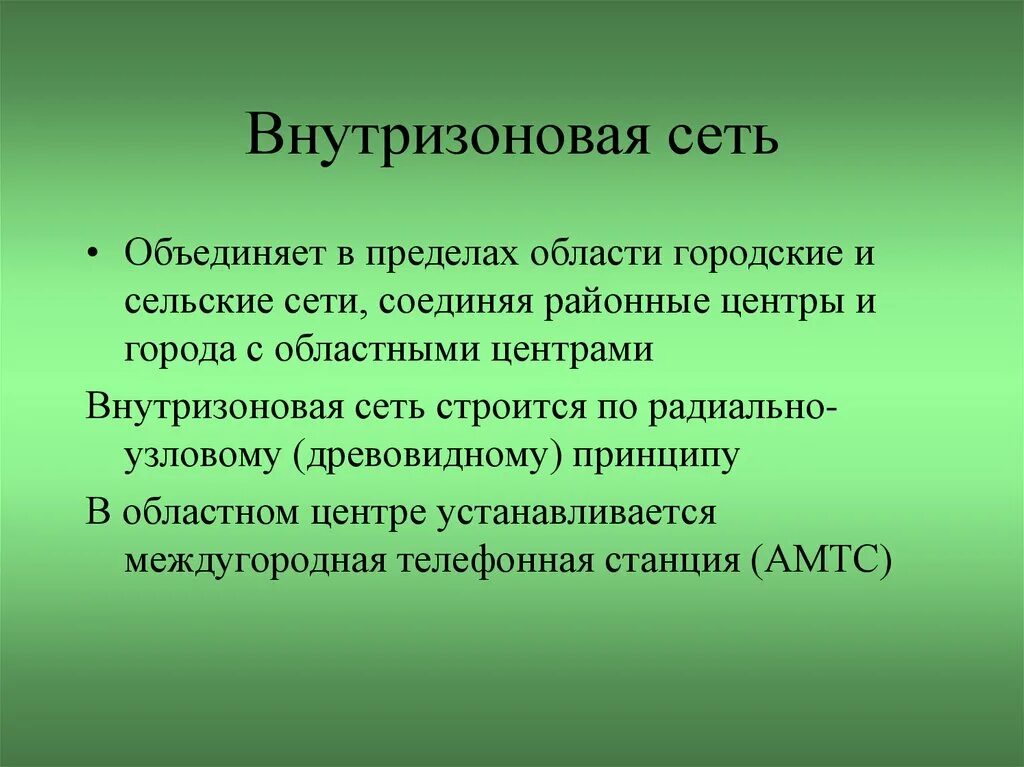 Внутризоновая сеть

• Объединяет в пределах области городские и сельские сети, соединяя районные центры и города с областными центрами

Внутризоновая сеть строится по радиально-узловому (древовидному) принципу

В областном центре устанавливается междугородная телефонная станция (АМТС)